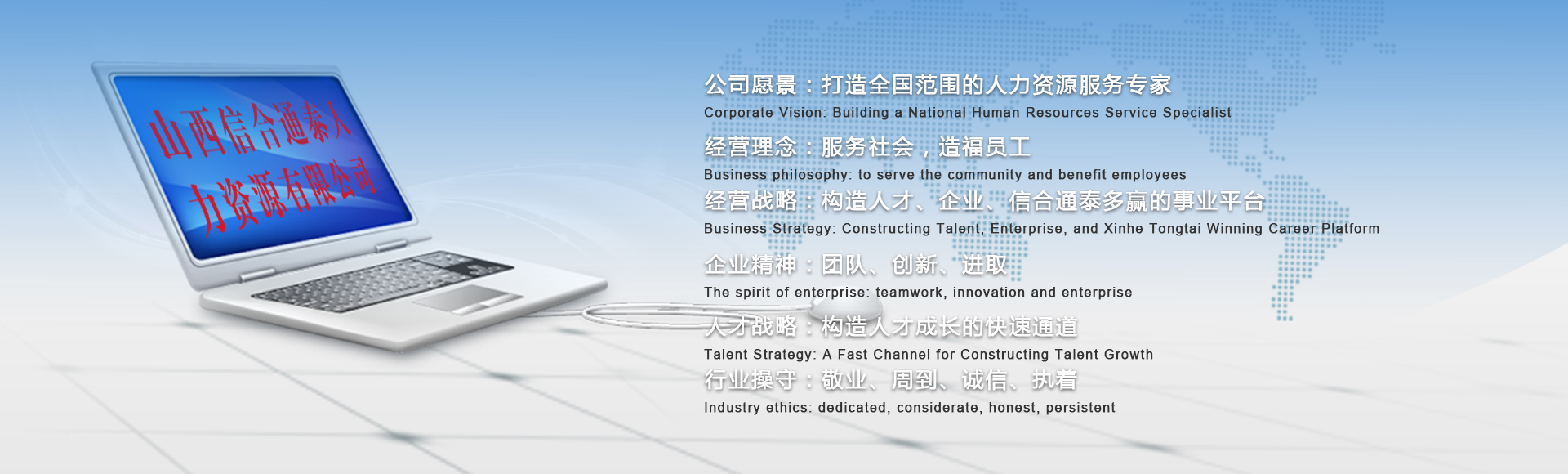 山西信合通泰人力资源有限公司

公司愿景：打造全国范围的人力资源服务专家

Corporate Vision: Building a National Human Resources Service Specialist

经营理念：服务社会，造福员工

Business philosophy: to serve the community and benefit employees

经营战略：构造人才、企业、信合通泰多赢的事业平台

Business Strategy: Constructing Talent, Enterprise, and Xinhe Tongtai Winning Career Platform

企业精神：团队、创新、进取

The spirit of enterprise: teamwork, innovation and enterprise

人才战略：构造人才成长的快速通道

Talent Strategy: A Fast Channel for Constructing Talent Growth

行业操守：敬业、周到、诚信、执着

Industry ethics: dedicated, considerate, honest, persistent